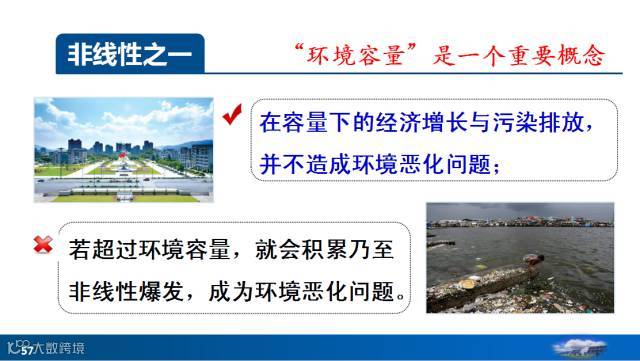 非线性之一

“环境容量”是一个重要概念

在容量下的经济增长与污染排放，并不造成环境恶化问题；

若超过环境容量，就会积累乃至非线性爆发，成为环境恶化问题。

大数跨境